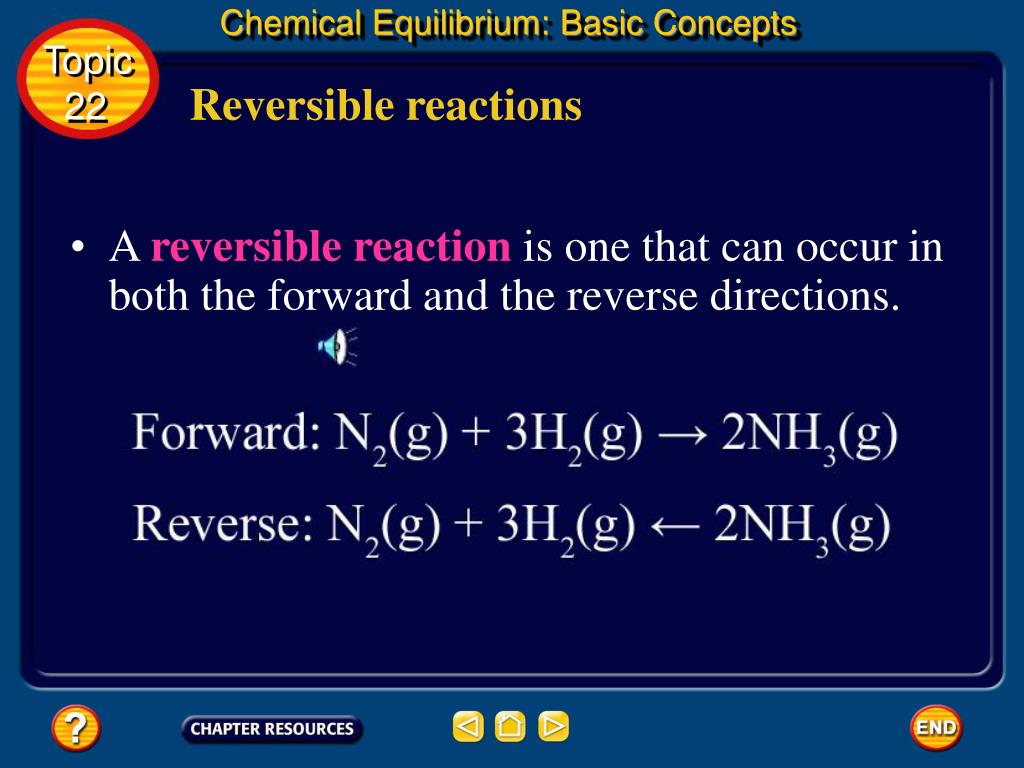 Chemical Equilibrium: Basic Concepts

Topic 22

Reversible reactions

• A reversible reaction is one that can occur in both the forward and the reverse directions.

Forward: $N_2(g) + 3H_2(g) \rightarrow 2NH_3(g)$

Reverse: $N_2(g) + 3H_2(g) \leftarrow 2NH_3(g)$

?

CHAPTER RESOURCES

END